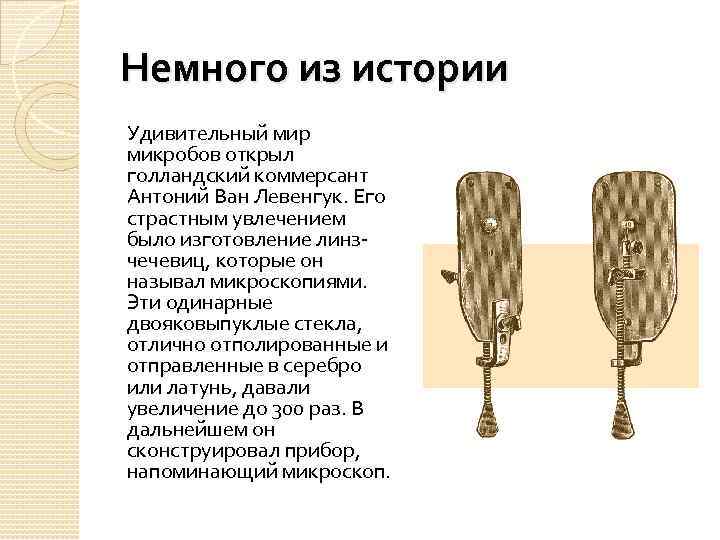 Немного из истории

Удивительный мир микробов открыл голландский коммерсант Антоний Ван Левенгук. Его страстным увлечением было изготовление линз-чечевиц, которые он называл микроскопиями. Эти одинарные двояковыпуклые стекла, отлично отполированные и отправленные в серебро или латунь, давали увеличение до 300 раз. В дальнейшем он сконструировал прибор, напоминающий микроскоп.